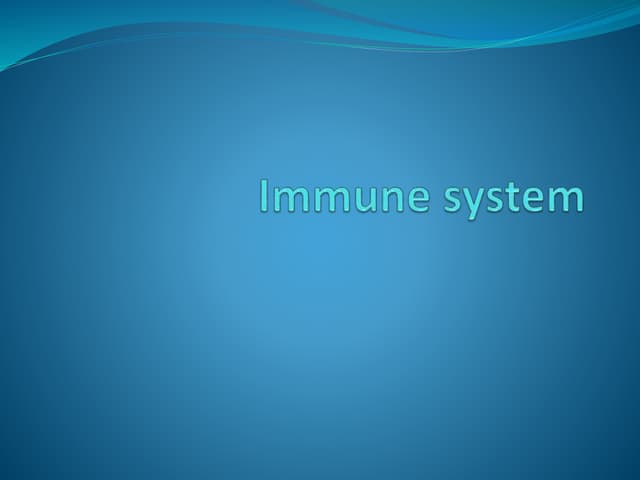 Immune system